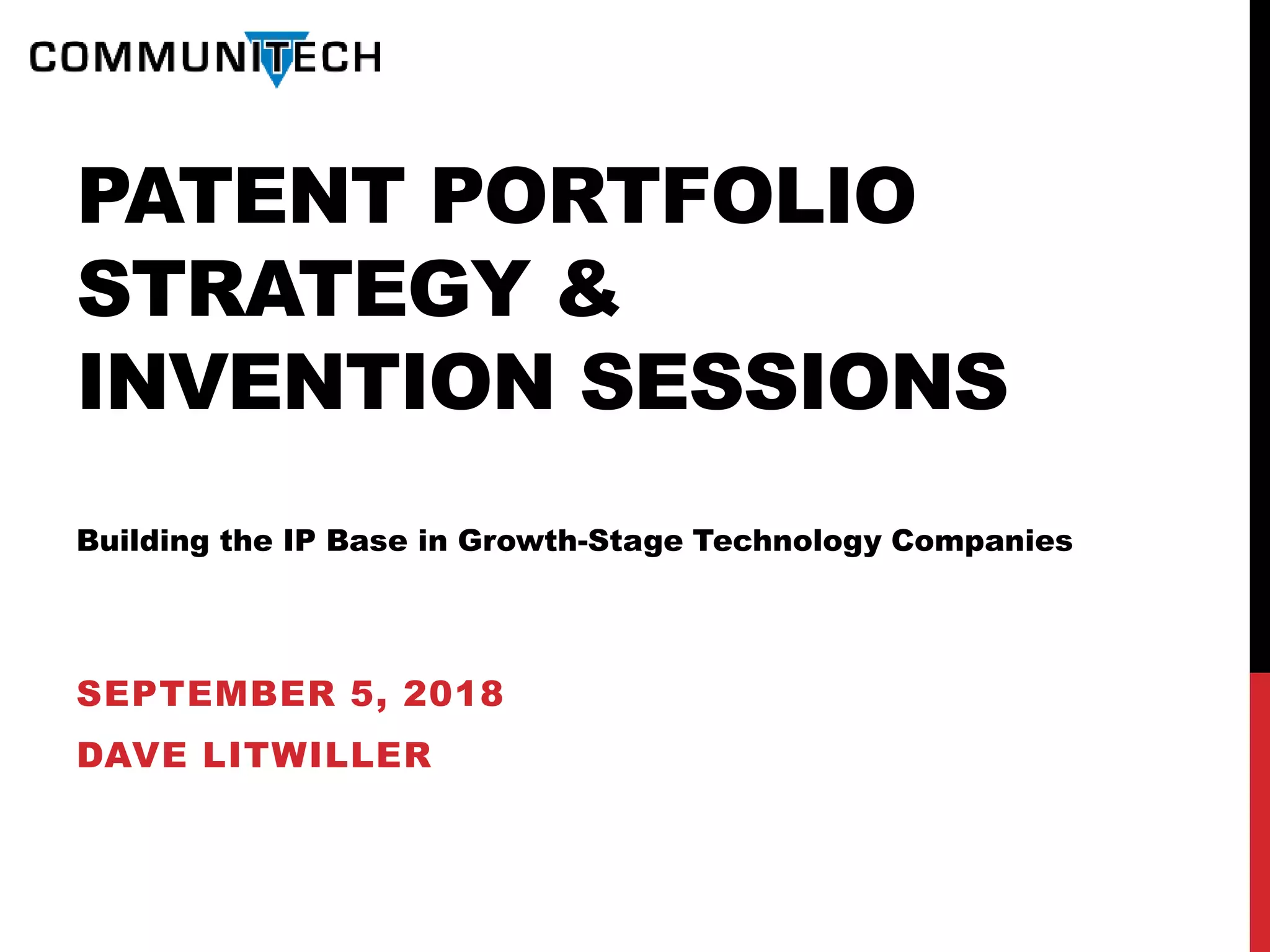 COMMUNITECH

PATENT PORTFOLIO STRATEGY & INVENTION SESSIONS

Building the IP Base in Growth-Stage Technology Companies

SEPTEMBER 5, 2018

DAVE LITWILLER